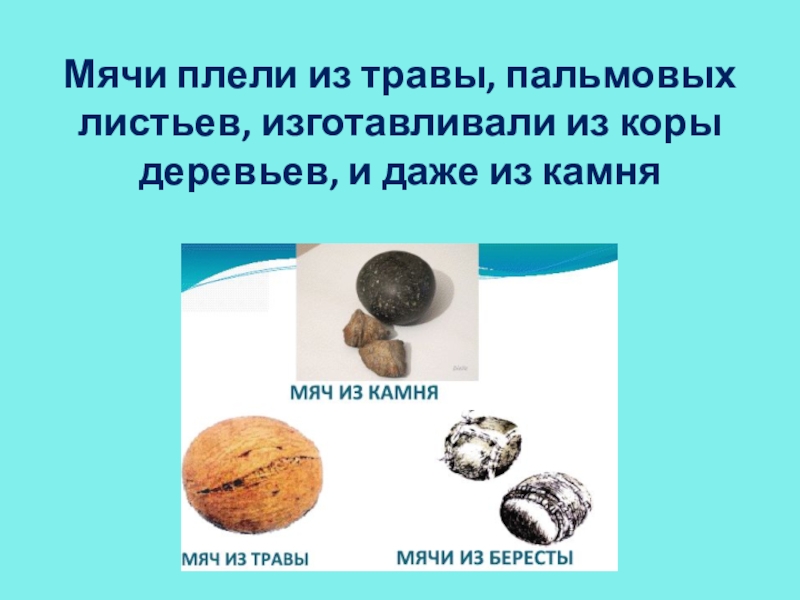 Мячи плели из травы, пальмовых листьев, изготавливали из коры деревьев, и даже из камня

МЯЧ ИЗ КАМНЯ

МЯЧ ИЗ ТРАВЫ

МЯЧИ ИЗ БЕРЕСТЫ